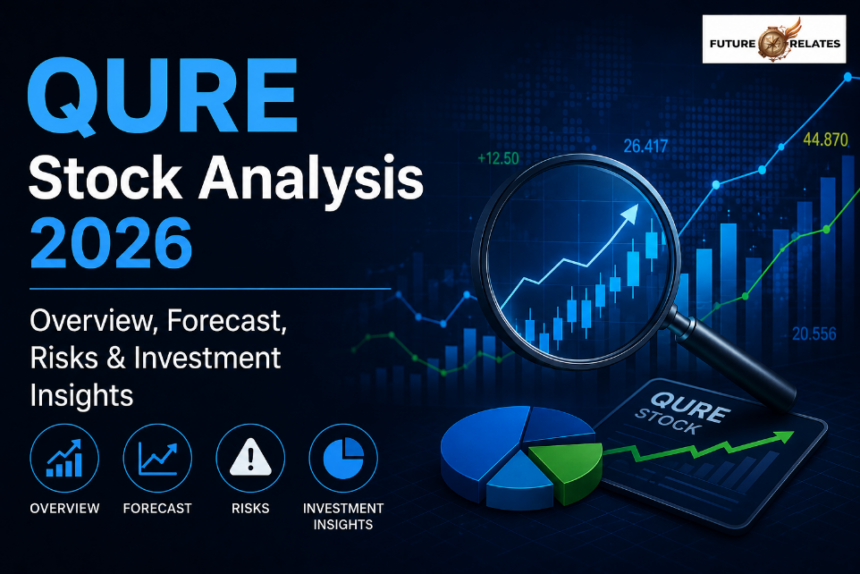 FUTURE RELATES

QURE
Stock Analysis
2026

Overview, Forecast, Risks & Investment Insights

OVERVIEW
FORECAST
RISKS
INVESTMENT INSIGHTS

+12.50
26.417
44.870
20.556

QURE
STOCK